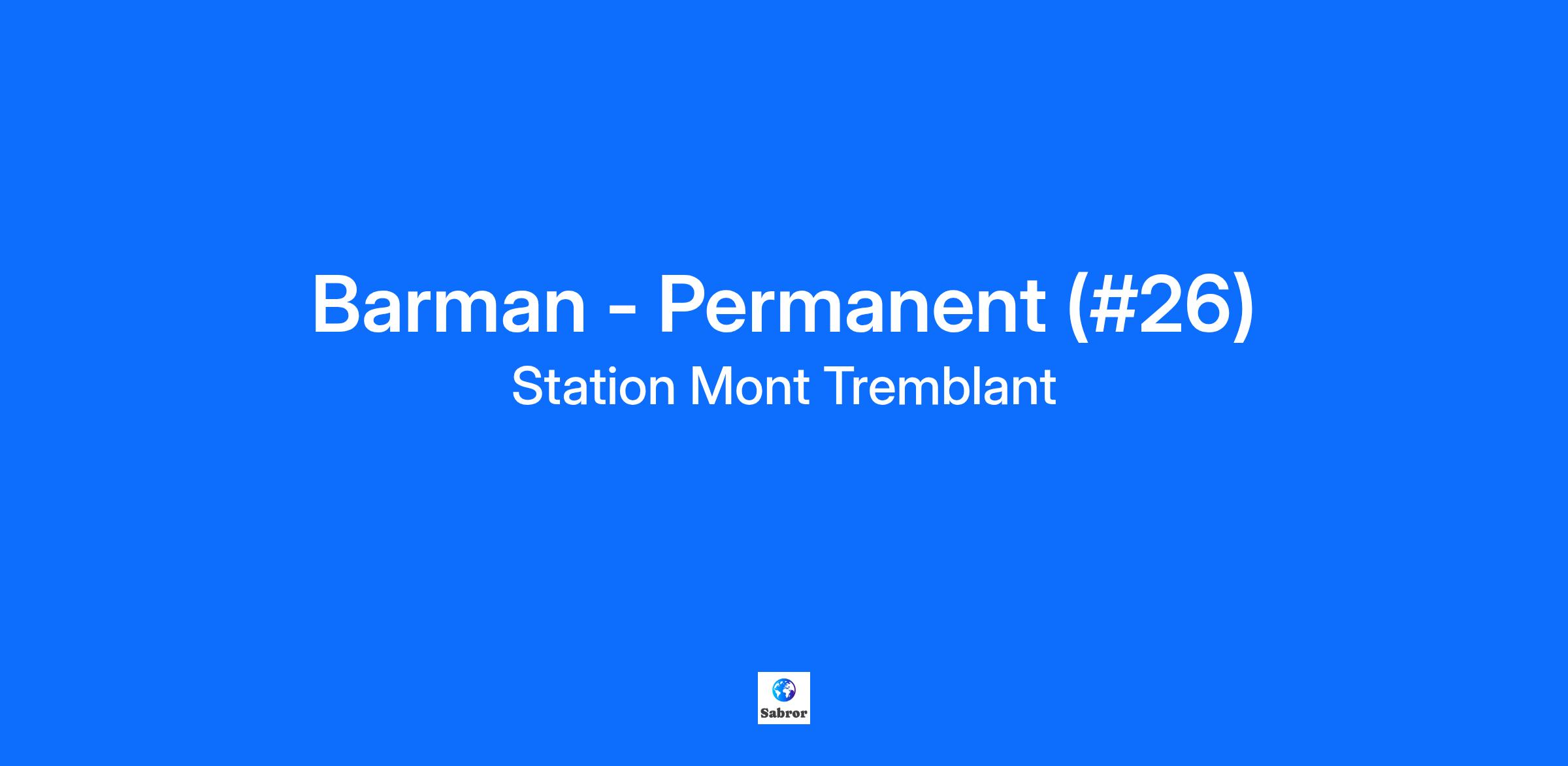 Barman - Permanent (#26)
Station Mont Tremblant

Sabror